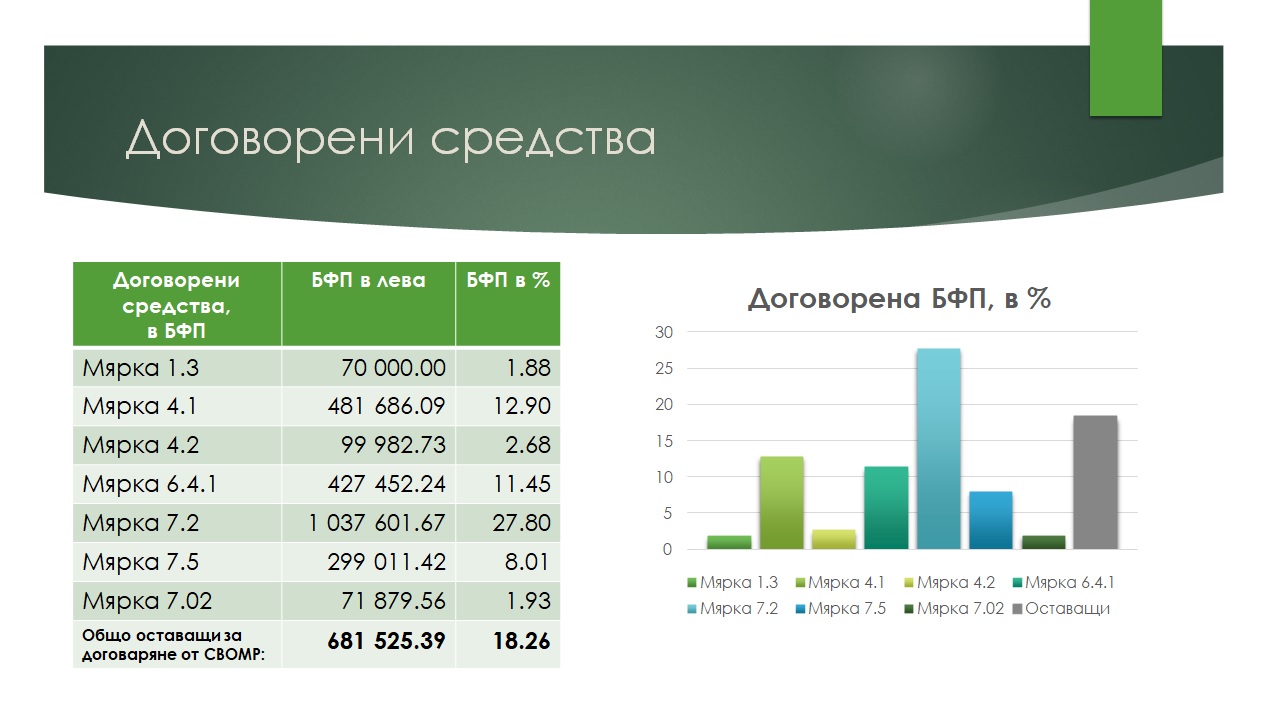 Договорени средства

| Договорени средства, в БФП | БФП в лева | БФП в % |
|---|---|---|
| Мярка 1.3 | 70 000.00 | 1.88 |
| Мярка 4.1 | 481 686.09 | 12.90 |
| Мярка 4.2 | 99 982.73 | 2.68 |
| Мярка 6.4.1 | 427 452.24 | 11.45 |
| Мярка 7.2 | 1 037 601.67 | 27.80 |
| Мярка 7.5 | 299 011.42 | 8.01 |
| Мярка 7.02 | 71 879.56 | 1.93 |
| Общо оставащи за договаряне от СВОМР: | 681 525.39 | 18.26 |

Договорена БФП, в %

30
25
20
15
10
5
0

Мярка 1.3 Мярка 4.1 Мярка 4.2 Мярка 6.4.1 Мярка 7.2 Мярка 7.5 Мярка 7.02 Оставащи